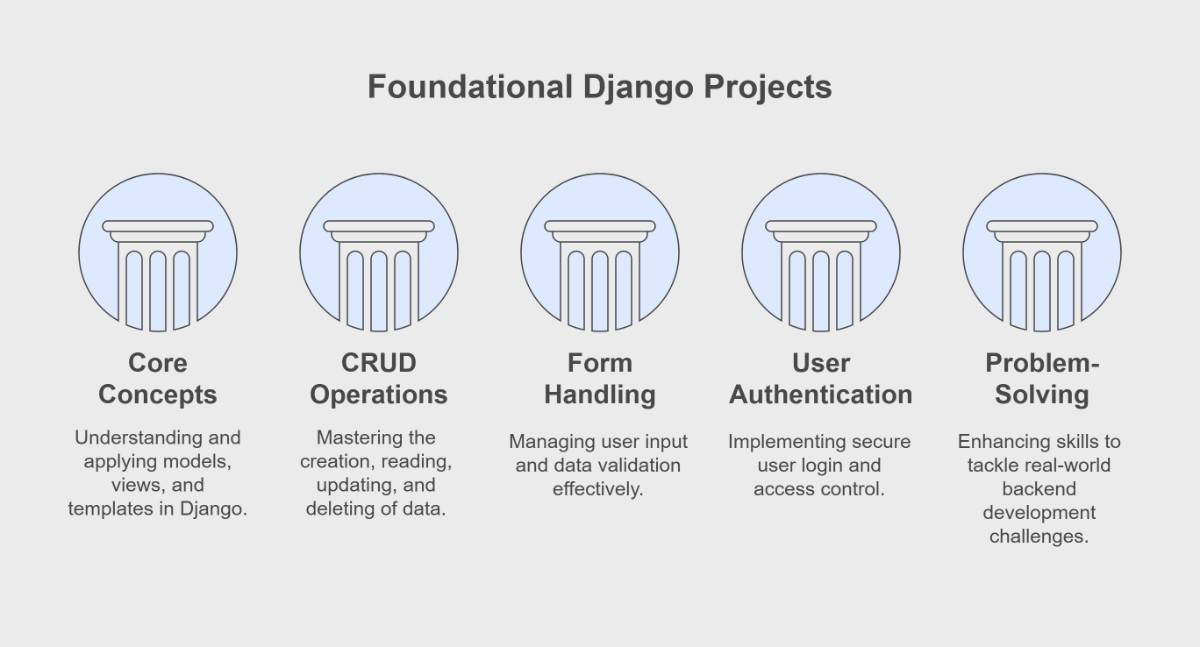 Foundational Django Projects

Core Concepts

Understanding and applying models, views, and templates in Django.

CRUD Operations

Mastering the creation, reading, updating, and deleting of data.

Form Handling

Managing user input and data validation effectively.

User Authentication

Implementing secure user login and access control.

Problem-Solving

Enhancing skills to tackle real-world backend development challenges.